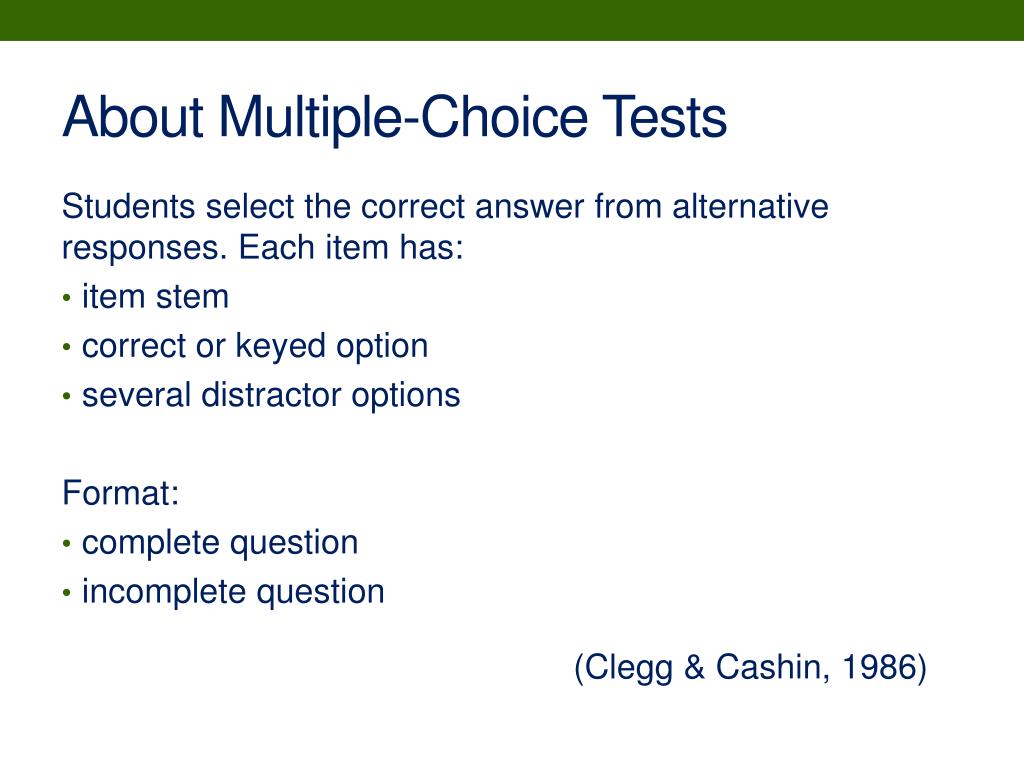 About Multiple-Choice Tests

Students select the correct answer from alternative responses. Each item has:
• item stem
• correct or keyed option
• several distractor options

Format:
• complete question
• incomplete question

(Clegg & Cashin, 1986)